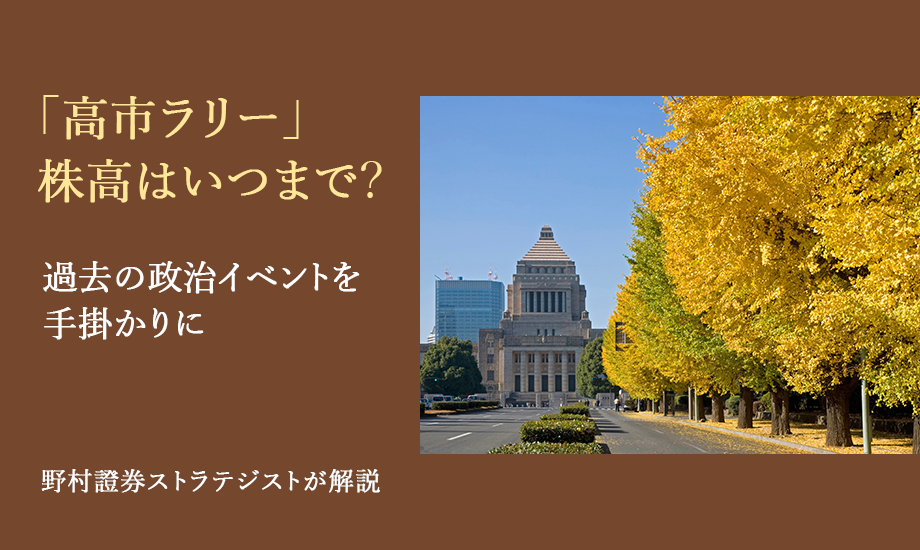 「高市ラリー」
株高はいつまで?

過去の政治イベントを
手掛かりに

野村證券ストラテジストが解説